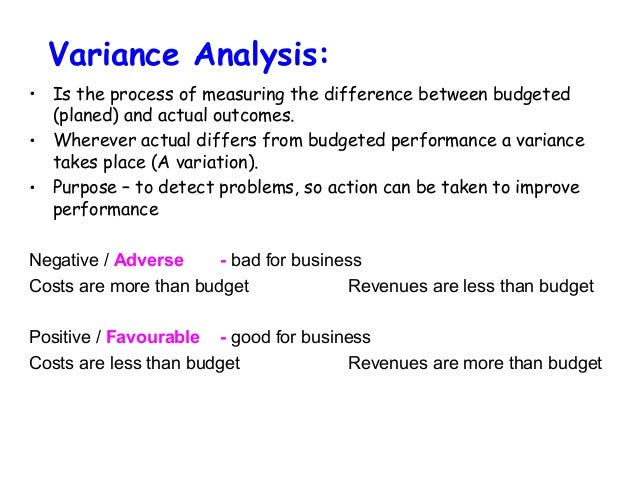 Variance Analysis:

• Is the process of measuring the difference between budgeted (planed) and actual outcomes.
• Wherever actual differs from budgeted performance a variance takes place (A variation).
• Purpose – to detect problems, so action can be taken to improve performance

Negative / Adverse - bad for business
Costs are more than budget Revenues are less than budget

Positive / Favourable - good for business
Costs are less than budget Revenues are more than budget